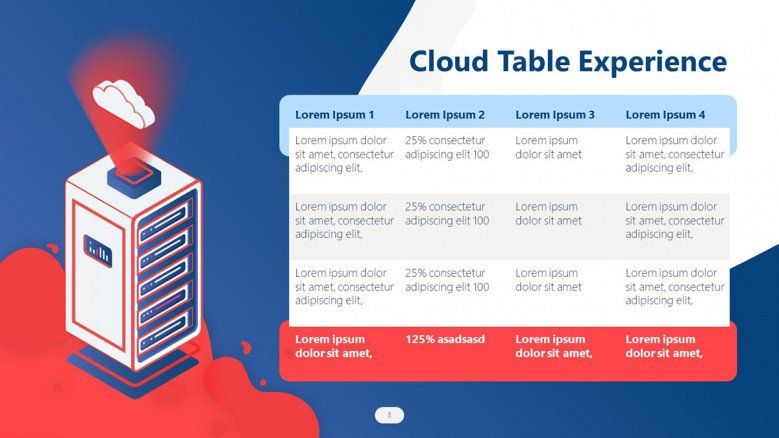 Cloud Table Experience

| Lorem Ipsum 1 | Lorem Ipsum 2 | Lorem Ipsum 3 | Lorem Ipsum 4 |
|---|---|---|---|
| Lorem ipsum dolor sit amet, consectetur adipiscing elit, | 25% consectetur adipiscing elit 100 | Lorem ipsum dolor sit amet | Lorem ipsum dolor sit amet, consectetur adipiscing elit, |
| Lorem ipsum dolor sit amet, consectetur adipiscing elit, | 25% consectetur adipiscing elit 100 | Lorem ipsum dolor sit amet | Lorem ipsum dolor sit amet, consectetur adipiscing elit, |
| Lorem ipsum dolor sit amet, consectetur adipiscing elit, | 25% consectetur adipiscing elit 100 | Lorem ipsum dolor sit amet | Lorem ipsum dolor sit amet, consectetur adipiscing elit, |
| Lorem ipsum dolor sit amet, | 125% asadsasd | Lorem ipsum dolor sit amet, | Lorem ipsum dolor sit amet, |

8